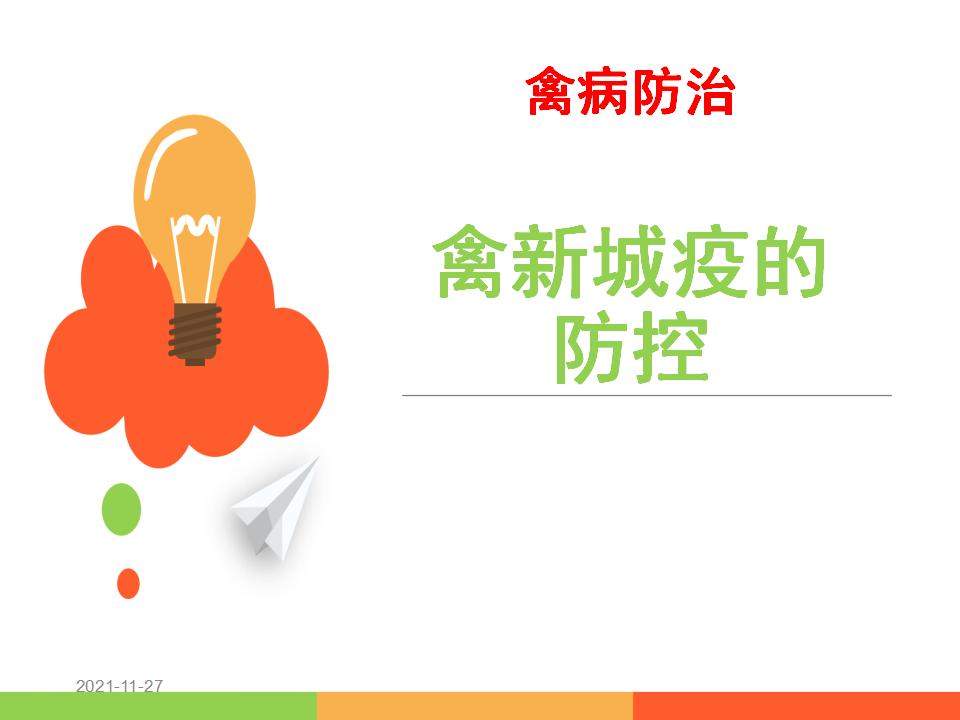 禽病防治

禽新城疫的防控

2021-11-27